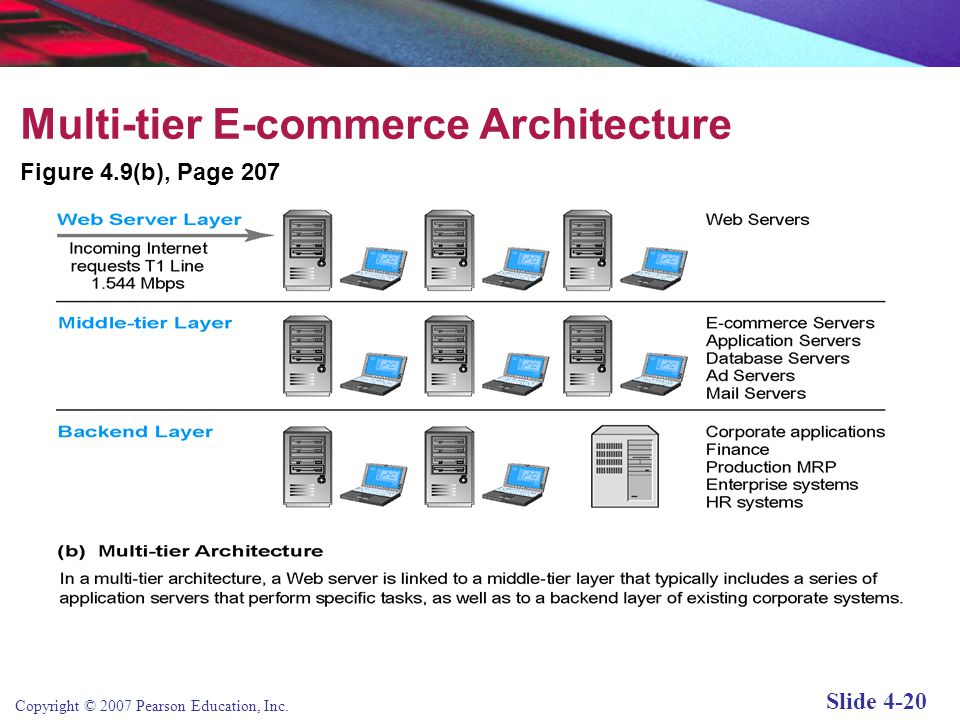 Multi-tier E-commerce Architecture

Figure 4.9(b), Page 207

Web Server Layer

Incoming Internet requests T1 Line 1.544 Mbps

Web Servers

Middle-tier Layer

E-commerce Servers
Application Servers
Database Servers
Ad Servers
Mail Servers

Backend Layer

Corporate applications
Finance
Production MRP
Enterprise systems
HR systems

(b) Multi-tier Architecture

In a multi-tier architecture, a Web server is linked to a middle-tier layer that typically includes a series of application servers that perform specific tasks, as well as to a backend layer of existing corporate systems.

Copyright © 2007 Pearson Education, Inc.

Slide 4-20